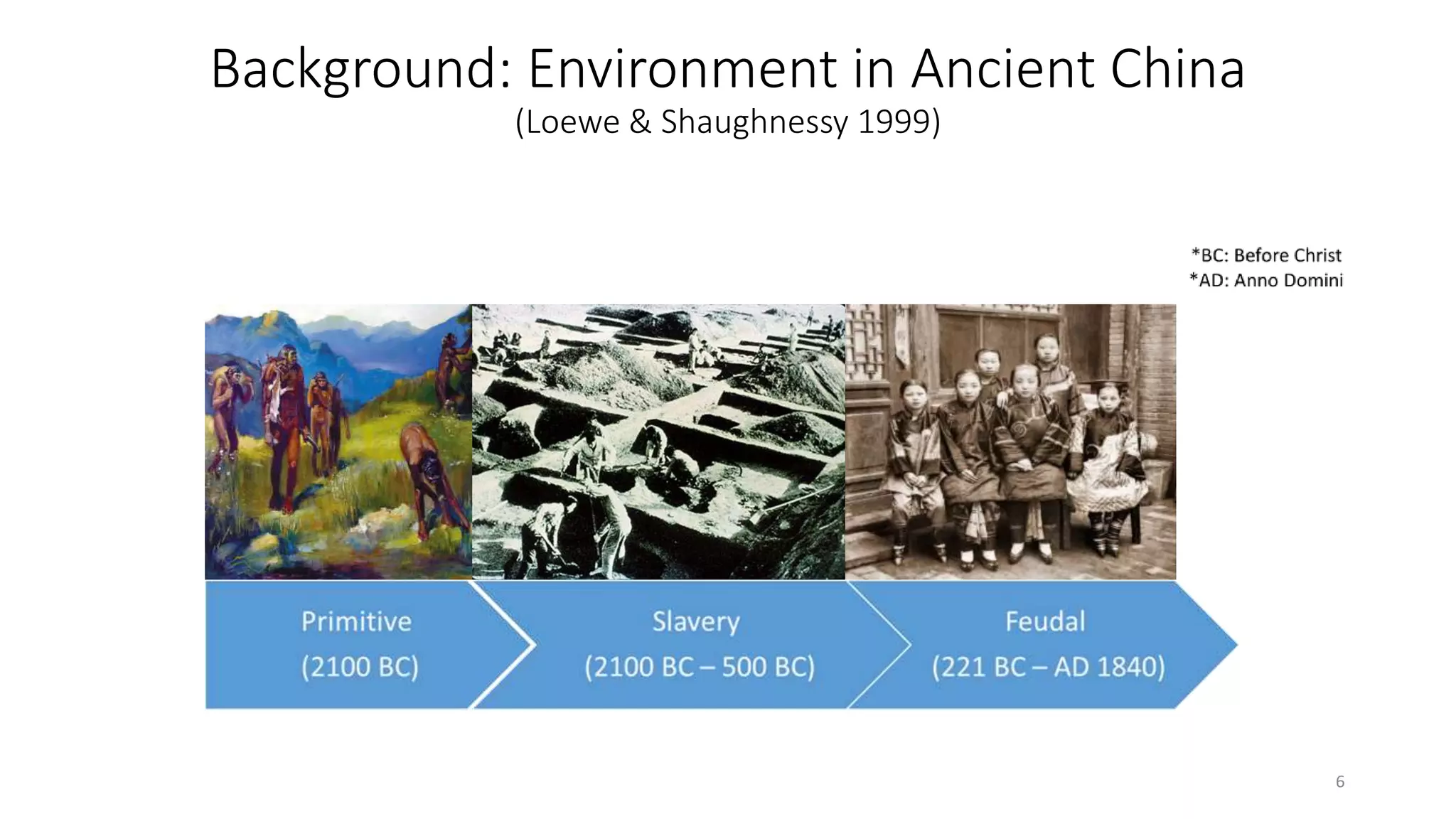 Background: Environment in Ancient China

(Loewe & Shaughnessy 1999)

*BC: Before Christ
*AD: Anno Domini

Primitive
(2100 BC)

Slavery
(2100 BC – 500 BC)

Feudal
(221 BC – AD 1840)

6